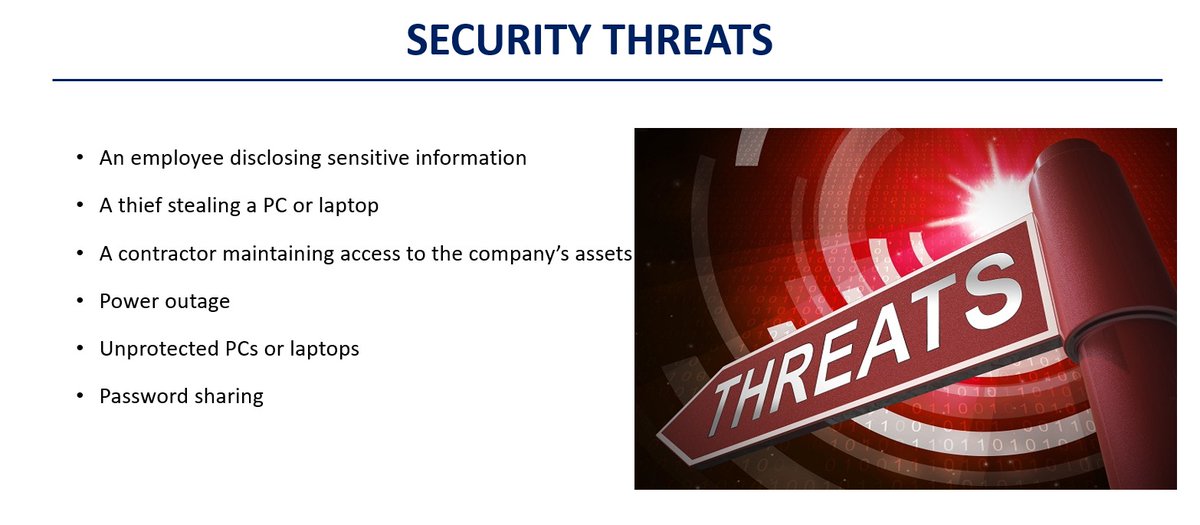 SECURITY THREATS

• An employee disclosing sensitive information
• A thief stealing a PC or laptop
• A contractor maintaining access to the company's assets
• Power outage
• Unprotected PCs or laptops
• Password sharing

THREATS